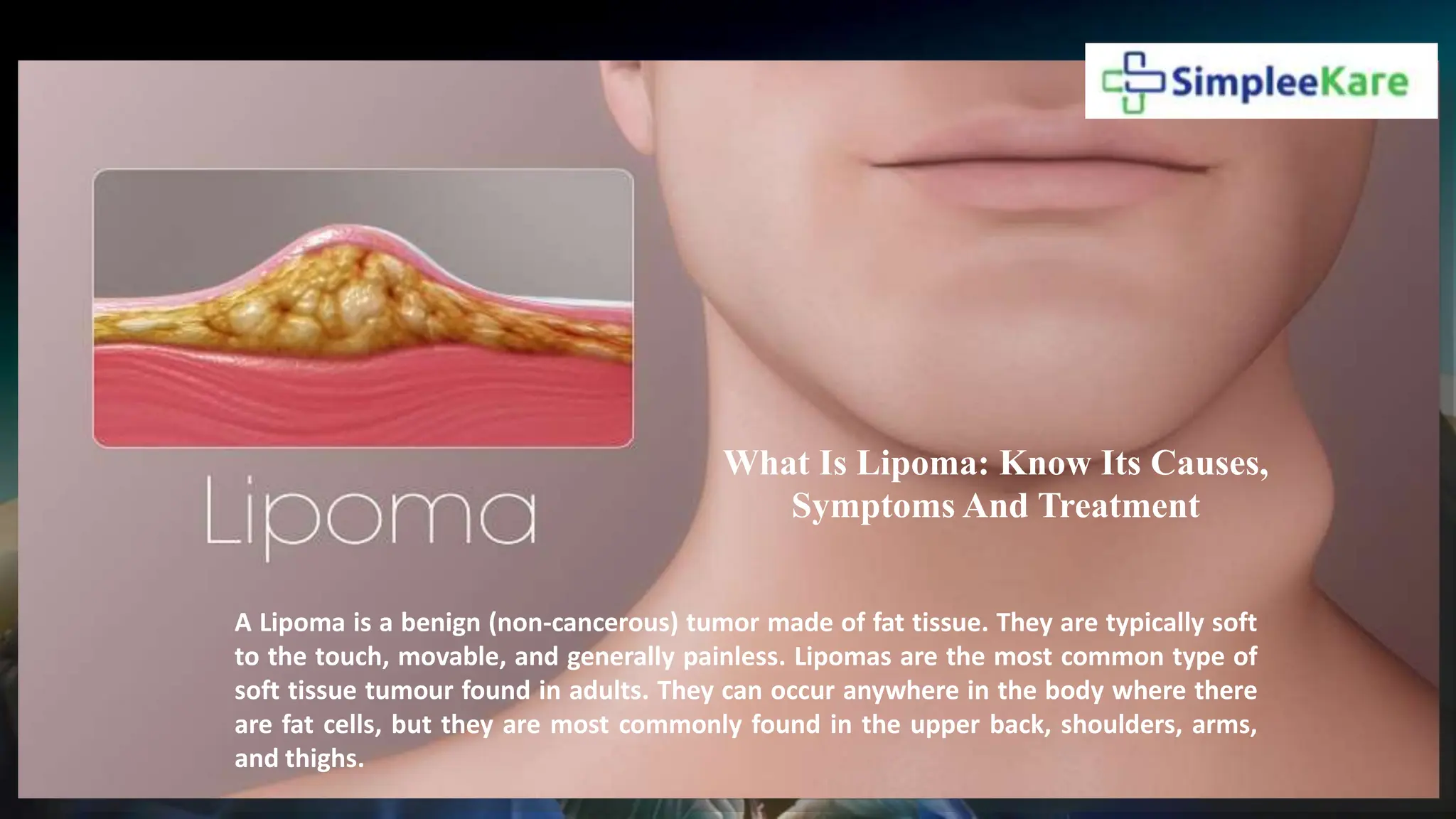 SimpleeKare

Lipoma

What Is Lipoma: Know Its Causes, Symptoms And Treatment

A Lipoma is a benign (non-cancerous) tumor made of fat tissue. They are typically soft to the touch, movable, and generally painless. Lipomas are the most common type of soft tissue tumour found in adults. They can occur anywhere in the body where there are fat cells, but they are most commonly found in the upper back, shoulders, arms, and thighs.